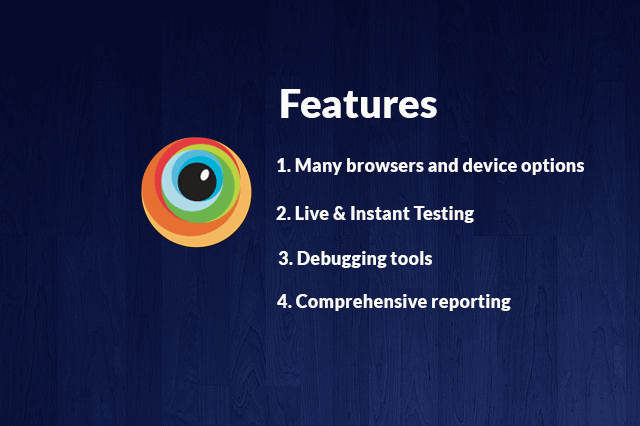 Features

1. Many browsers and device options

2. Live & Instant Testing

3. Debugging tools

4. Comprehensive reporting